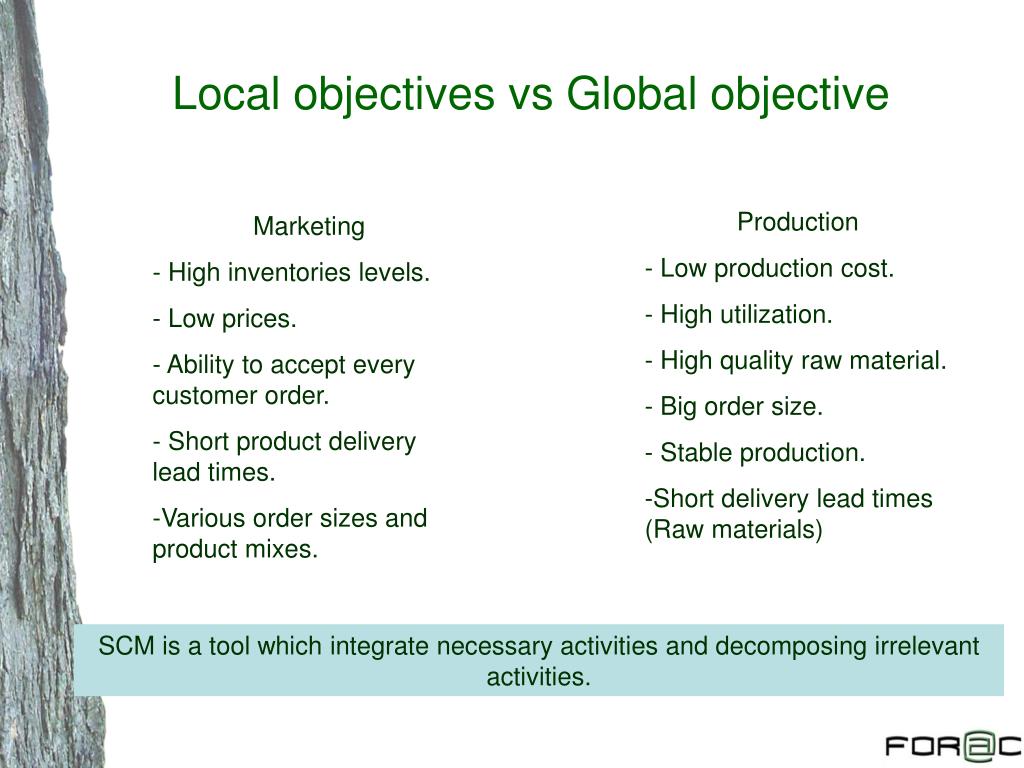 Local objectives vs Global objective

Marketing

- High inventories levels.

- Low prices.

- Ability to accept every customer order.

- Short product delivery lead times.

-Various order sizes and product mixes.

Production

- Low production cost.

- High utilization.

- High quality raw material.

- Big order size.

- Stable production.

-Short delivery lead times (Raw materials)

SCM is a tool which integrate necessary activities and decomposing irrelevant activities.

FORAC